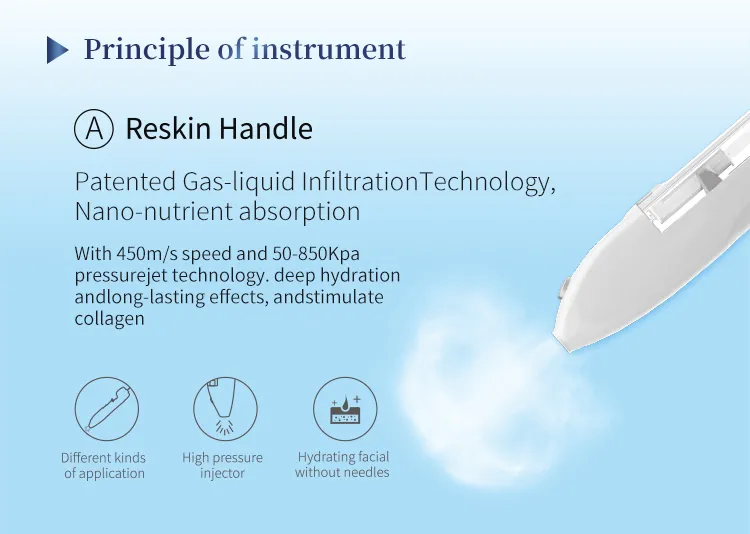 Principle of instrument

A Reskin Handle

Patented Gas-liquid InfiltrationTechnology, Nano-nutrient absorption

With 450m/s speed and 50-850Kpa pressurejet technology. deep hydration andlong-lasting effects, andstimulate collagen

Different kinds of application

High pressure injector

Hydrating facial without needles